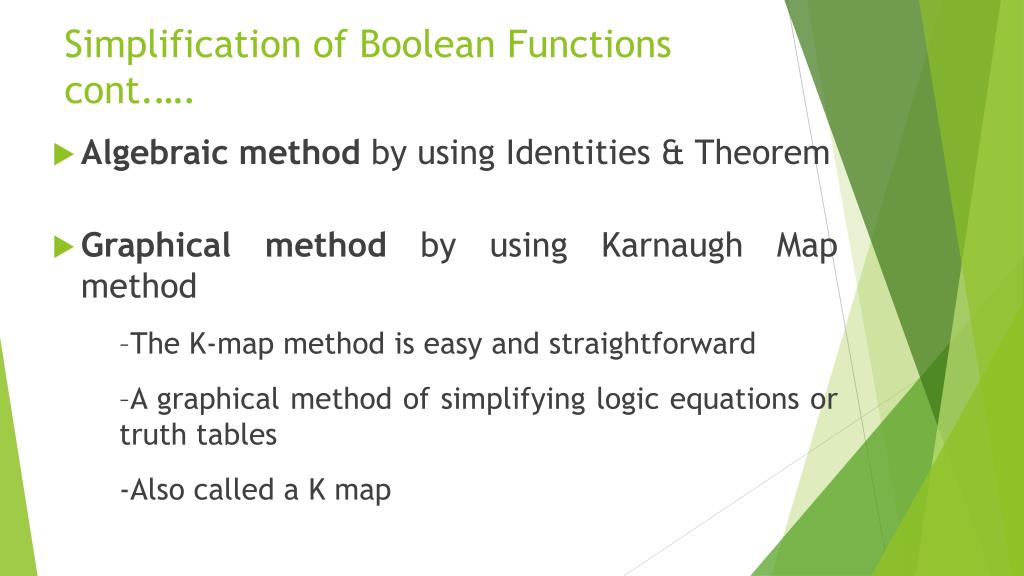 Simplification of Boolean Functions cont.….

Algebraic method by using Identities & Theorem

Graphical method by using Karnaugh Map method

–The K-map method is easy and straightforward

–A graphical method of simplifying logic equations or truth tables

-Also called a K map